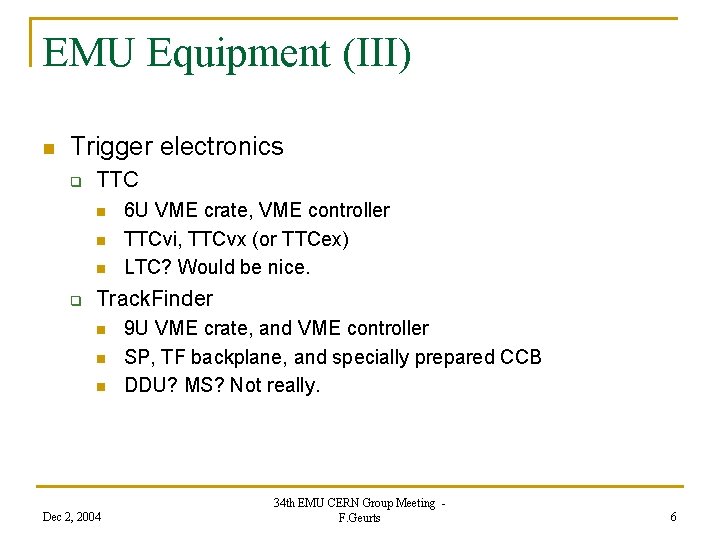 EMU Equipment (III)

Trigger electronics

TTC

6U VME crate, VME controller

TTCvi, TTCvx (or TTCex)

LTC? Would be nice.

TrackFinder

9U VME crate, and VME controller

SP, TF backplane, and specially prepared CCB

DDU? MS? Not really.

Dec 2, 2004

34th EMU CERN Group Meeting - F.Geurts

6